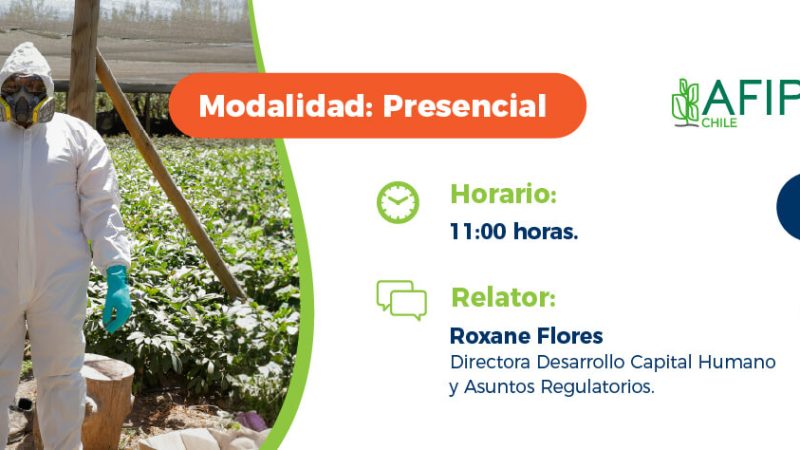 Modalidad: Presencial

AFIP
CHILE

Horario:
11:00 horas.

Relator:
Roxane Flores
Directora Desarrollo Capital Humano y Asuntos Regulatorios.